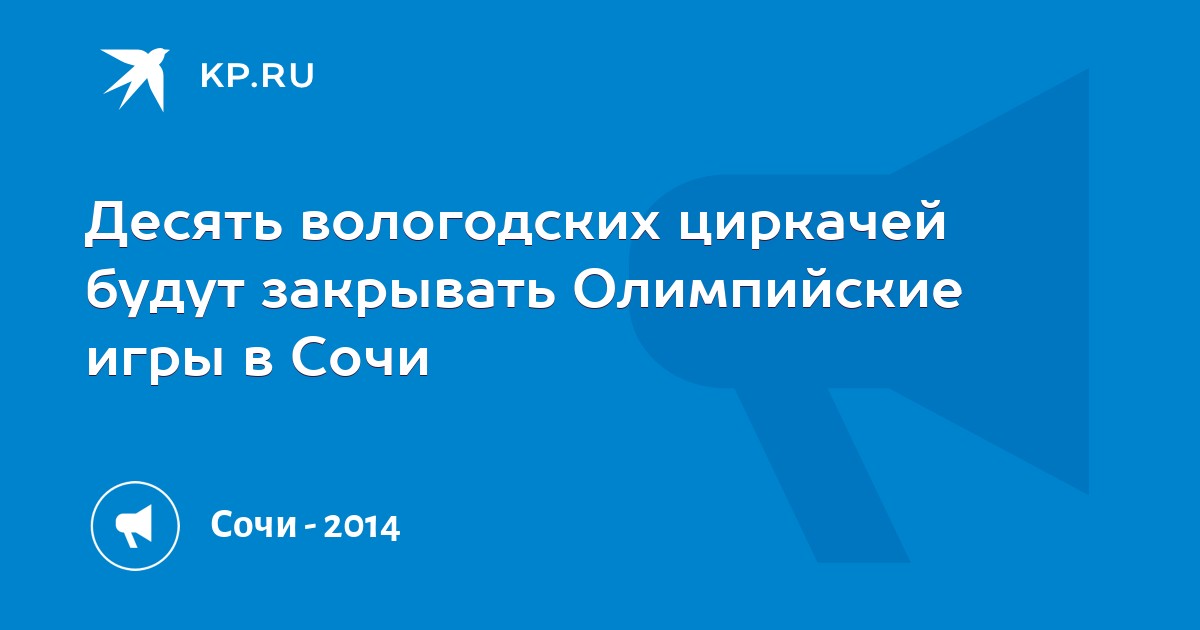 KP.RU

Десять вологодских циркачей будут закрывать Олимпийские игры в Сочи

Сочи - 2014